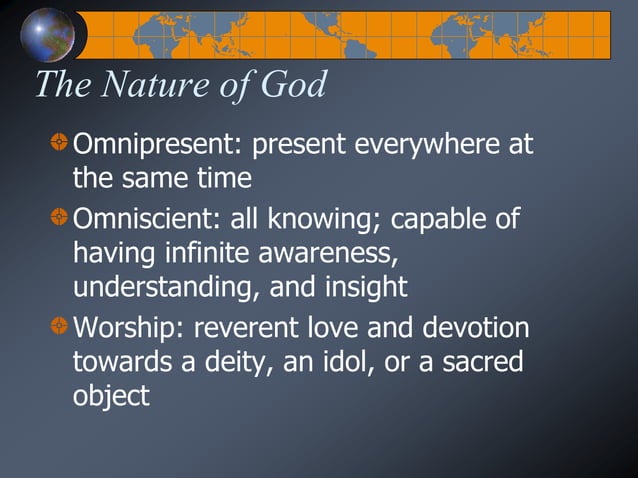 The Nature of God

Omnipresent: present everywhere at the same time

Omniscient: all knowing; capable of having infinite awareness, understanding, and insight

Worship: reverent love and devotion towards a deity, an idol, or a sacred object